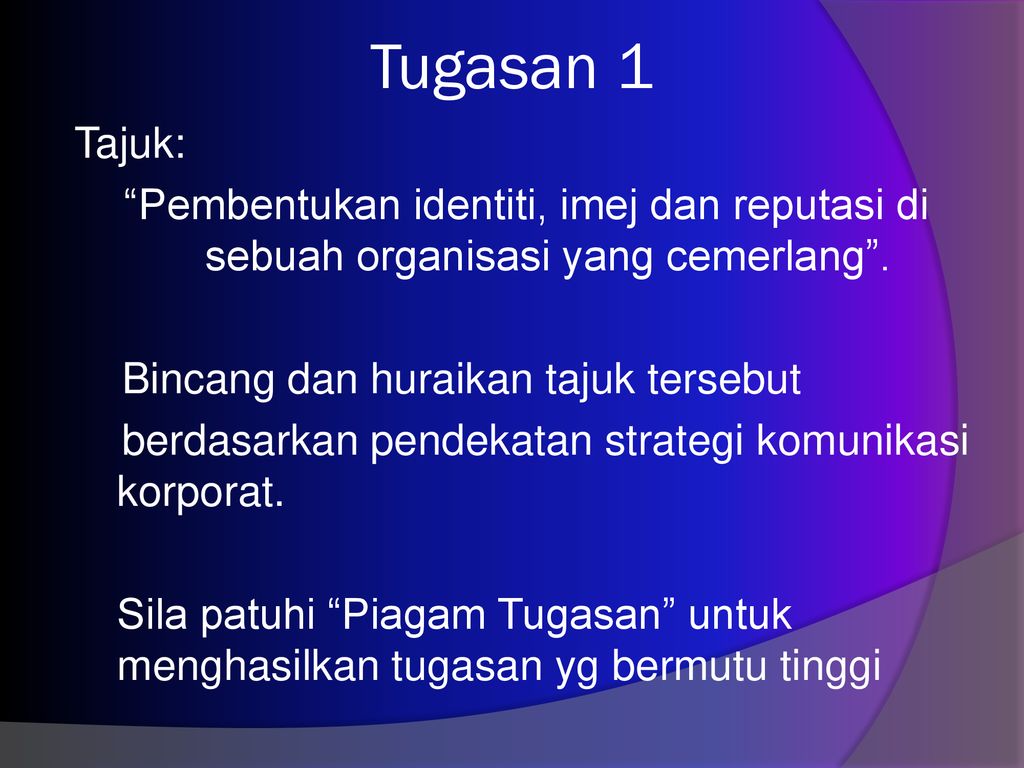 Tugasan 1

Tajuk:

“Pembentukan identiti, imej dan reputasi di sebuah organisasi yang cemerlang”.

Bincang dan huraikan tajuk tersebut berdasarkan pendekatan strategi komunikasi korporat.

Sila patuhi “Piagam Tugasan” untuk menghasilkan tugasan yg bermutu tinggi